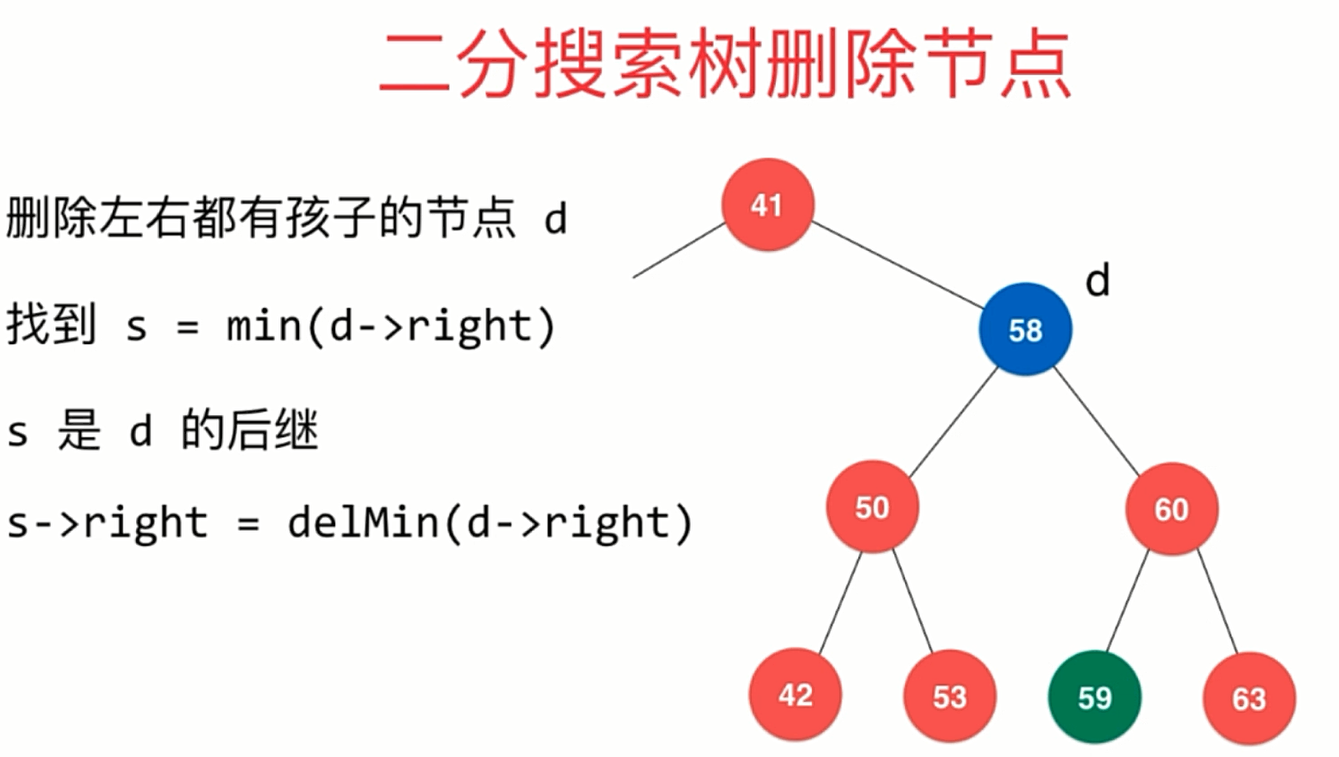 二分搜索树删除节点

删除左右都有孩子的节点 d

找到 s = min(d->right)

s 是 d 的后继

s->right = delMin(d->right)

41

d

58

50

60

42

53

59

63